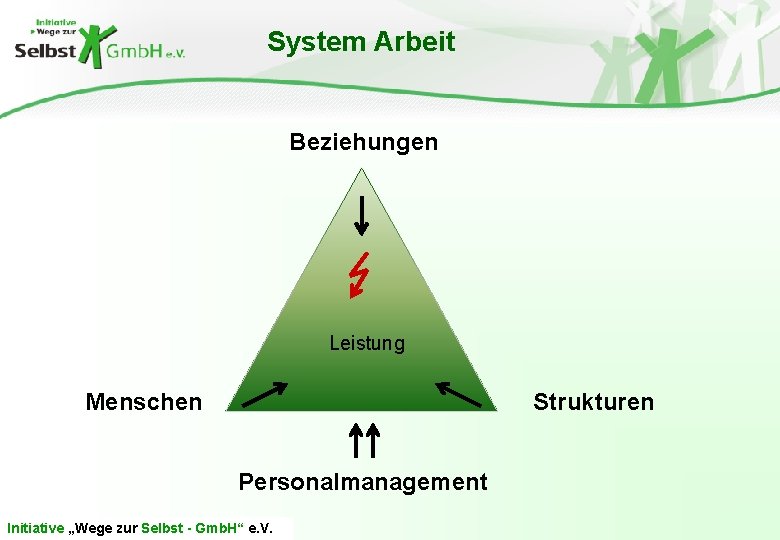 Initiative
» Wege zur
Selbst GmbH e.V.

System Arbeit

Beziehungen

Leistung

Menschen

Strukturen

Personalmanagement

Initiative „Wege zur Selbst - GmbH“ e.V.